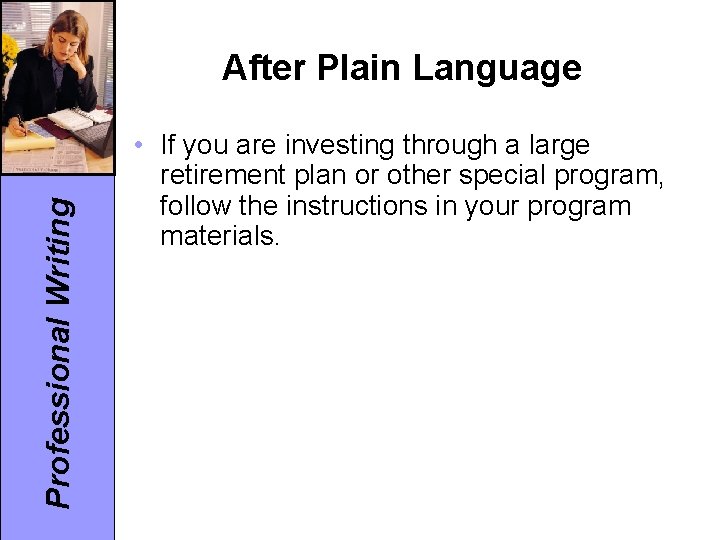 Professional Writing

After Plain Language

• If you are investing through a large retirement plan or other special program, follow the instructions in your program materials.